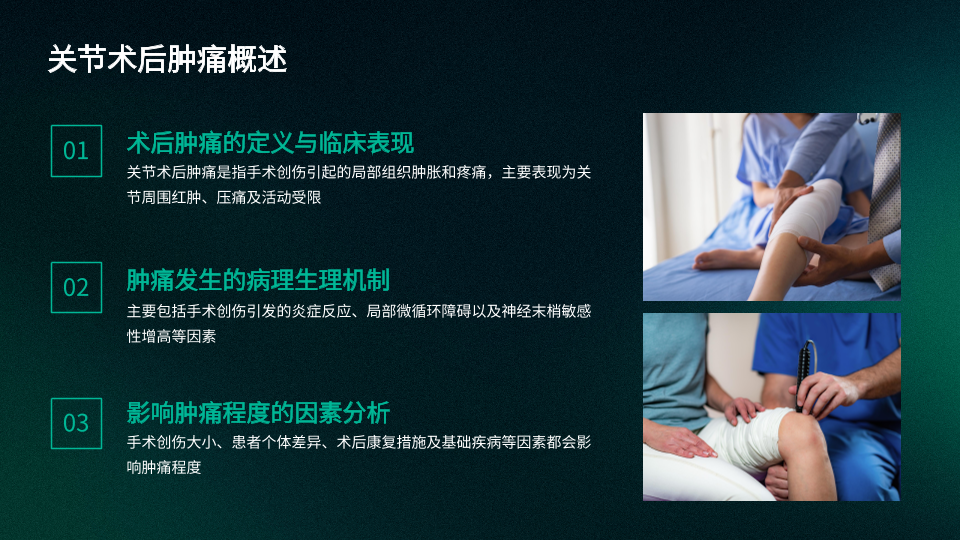 关节术后肿痛概述

01

术后肿痛的定义与临床表现

关节术后肿痛是指手术创伤引起的局部组织肿胀和疼痛，主要表现为关节周围红肿、压痛及活动受限

02

肿痛发生的病理生理机制

主要包括手术创伤引发的炎症反应、局部微循环障碍以及神经末梢敏感性增高等因素

03

影响肿痛程度的因素分析

手术创伤大小、患者个体差异、术后康复措施及基础疾病等因素都会影响肿痛程度